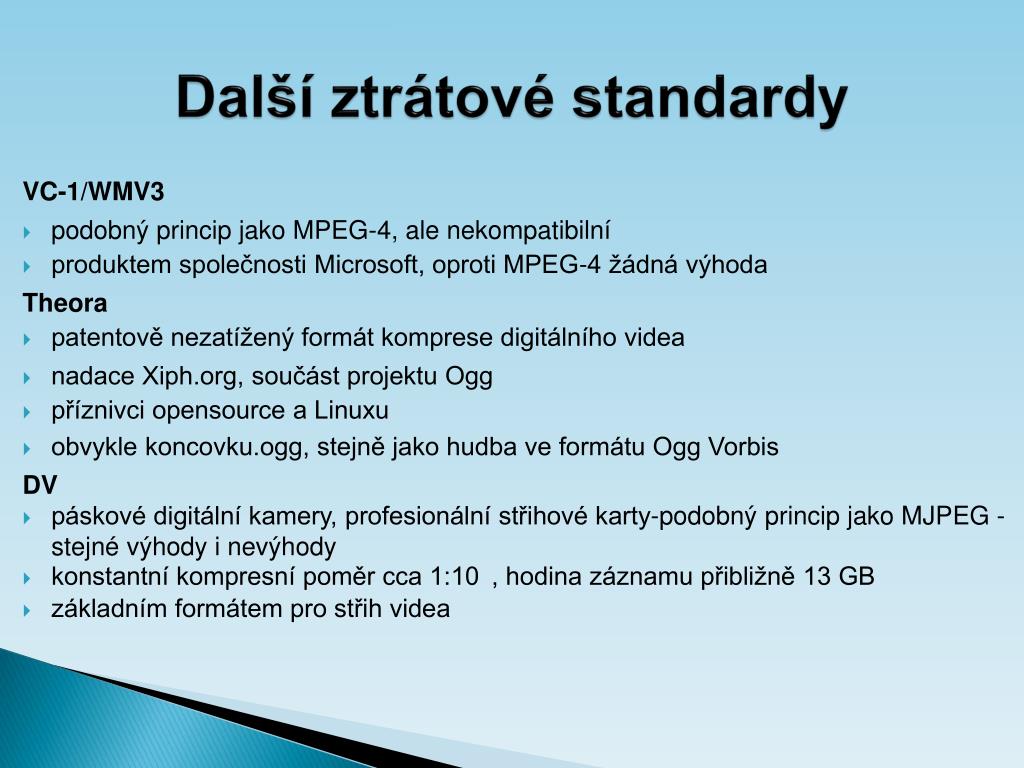 Další ztrátové standardy

VC-1/WMV3

podobný princip jako MPEG-4, ale nekompatibilní
produktem společnosti Microsoft, oproti MPEG-4 žádná výhoda

Theora

patentově nezatížený formát komprese digitálního videa
nadace Xiph.org, součást projektu Ogg
příznivci opensource a Linuxu
obvykle koncovku.ogg, stejně jako hudba ve formátu Ogg Vorbis

DV

páskové digitální kamery, profesionální střihové karty-podobný princip jako MJPEG - stejné výhody i nevýhody
konstantní kompresní poměr cca 1:10 , hodina záznamu přibližně 13 GB
základním formátem pro střih videa